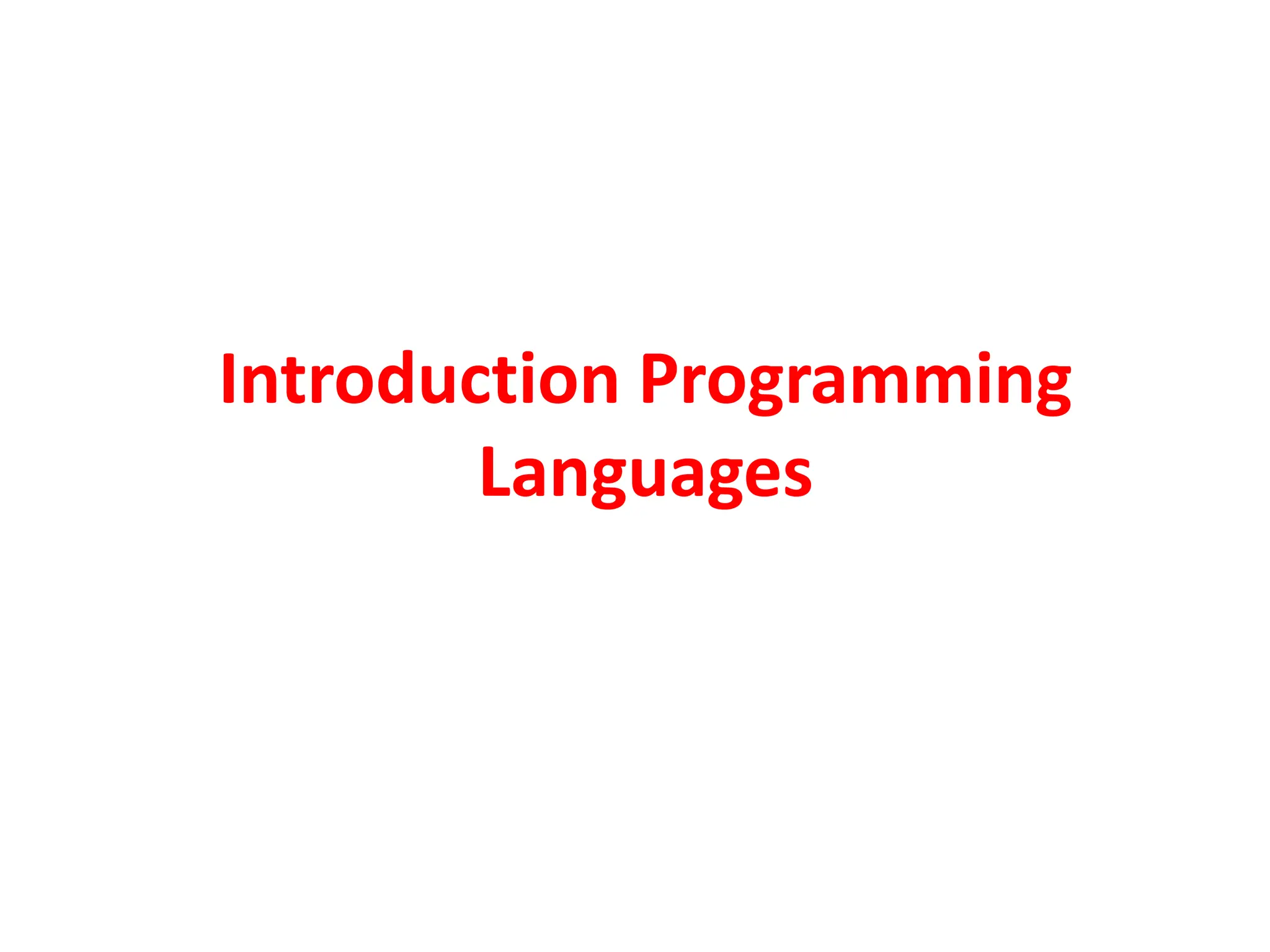 Introduction Programming Languages